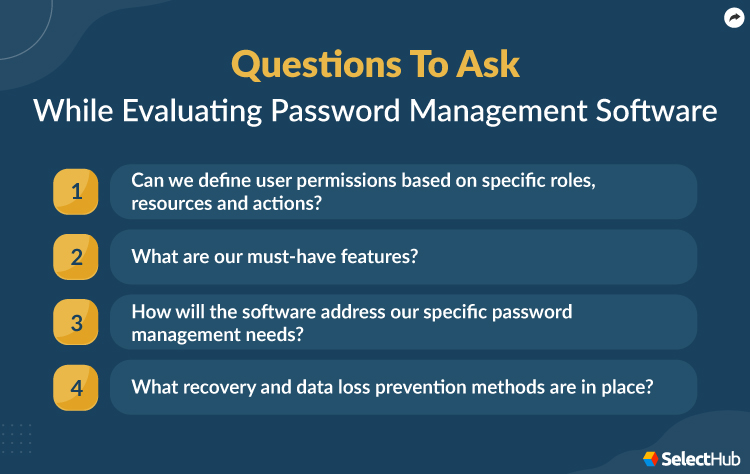 Questions To Ask
While Evaluating Password Management Software

1 Can we define user permissions based on specific roles, resources and actions?

2 What are our must-have features?

3 How will the software address our specific password management needs?

4 What recovery and data loss prevention methods are in place?

SelectHub